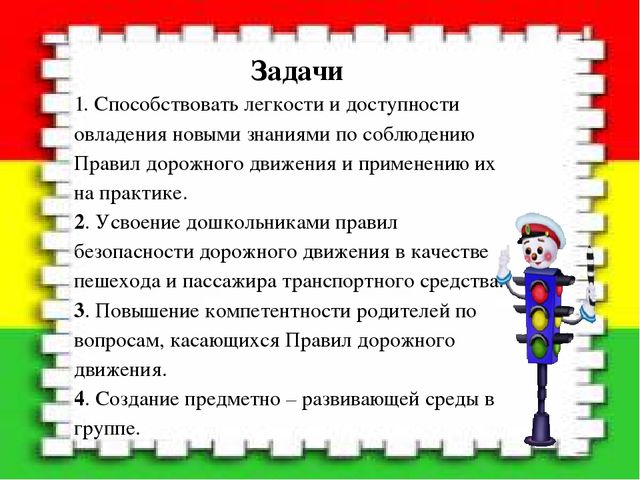 Задачи

1. Способствовать легкости и доступности овладения новыми знаниями по соблюдению Правил дорожного движения и применению их на практике.

2. Усвоение дошкольниками правил безопасности дорожного движения в качестве пешехода и пассажира транспортного средства.

3. Повышение компетентности родителей по вопросам, касающихся Правил дорожного движения.

4. Создание предметно – развивающей среды в группе.